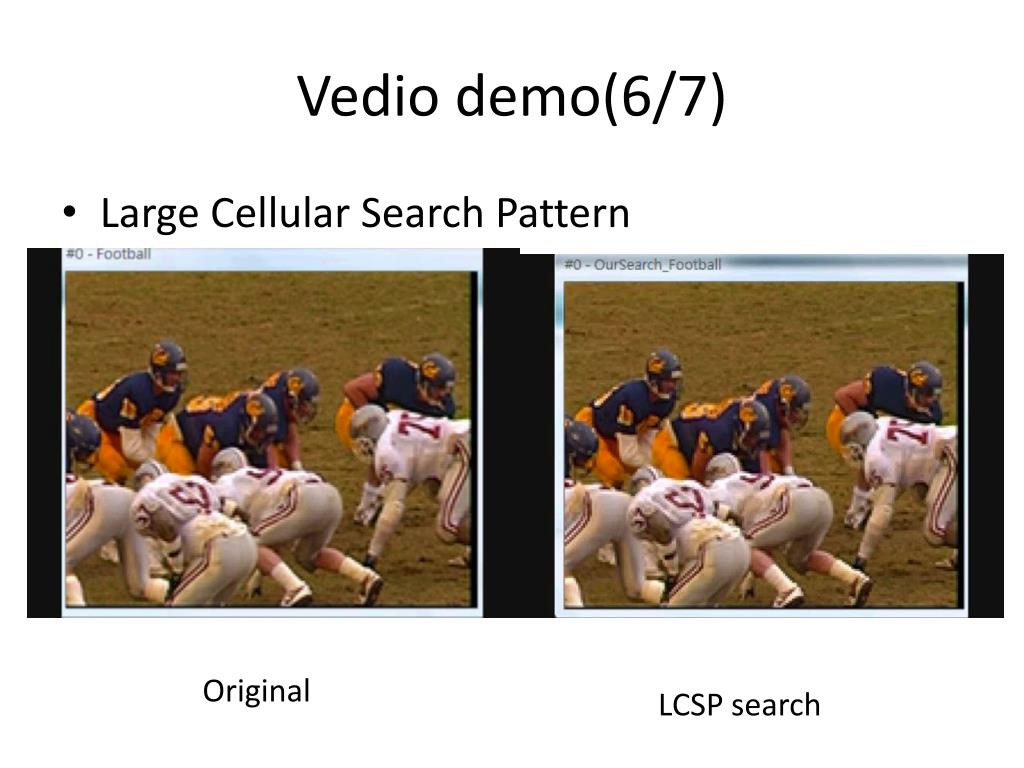 Vedio demo(6/7)

• Large Cellular Search Pattern

#0 - Football

#0 - OurSearch_Football

Original

LCSP search